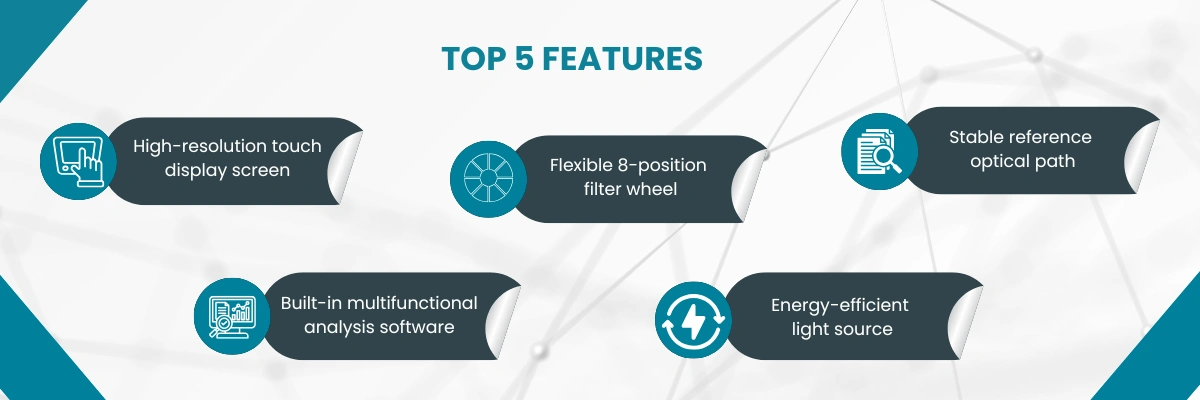 TOP 5 FEATURES

High-resolution touch display screen

Flexible 8-position filter wheel

Stable reference optical path

Built-in multifunctional analysis software

Energy-efficient light source